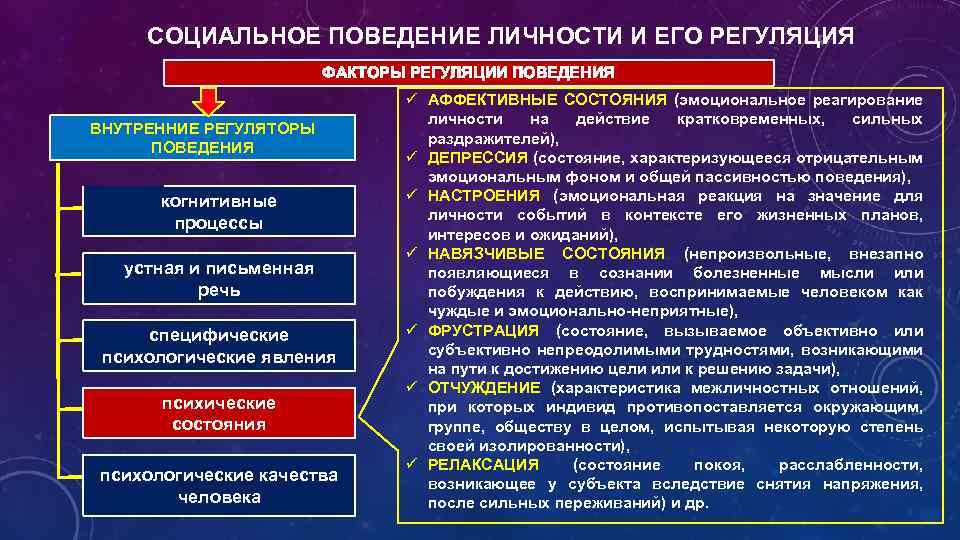 СОЦИАЛЬНОЕ ПОВЕДЕНИЕ ЛИЧНОСТИ И ЕГО РЕГУЛЯЦИЯ

ФАКТОРЫ РЕГУЛЯЦИИ ПОВЕДЕНИЯ

ВНУТРЕННИЕ РЕГУЛЯТОРЫ ПОВЕДЕНИЯ

когнитивные процессы

устная и письменная речь

специфические психологические явления

психические состояния

психологические качества человека

✓ АФФЕКТИВНЫЕ СОСТОЯНИЯ (эмоциональное реагирование личности на действие кратковременных, сильных раздражителей),

✓ ДЕПРЕССИЯ (состояние, характеризующееся отрицательным эмоциональным фоном и общей пассивностью поведения),

✓ НАСТРОЕНИЯ (эмоциональная реакция на значение для личности событий в контексте его жизненных планов, интересов и ожиданий),

✓ НАВЯЗЧИВЫЕ СОСТОЯНИЯ (непроизвольные, внезапно появляющиеся в сознании болезненные мысли или побуждения к действию, воспринимаемые человеком как чуждые и эмоционально-неприятные),

✓ ФРУСТРАЦИЯ (состояние, вызываемое объективно или субъективно непреодолимыми трудностями, возникающими на пути к достижению цели или к решению задачи),

✓ ОТЧУЖДЕНИЕ (характеристика межличностных отношений, при которых индивид противопоставляется окружающим, группе, обществу в целом, испытывая некоторую степень своей изолированности),

✓ РЕЛАКСАЦИЯ (состояние покоя, расслабленности, возникающее у субъекта вследствие снятия напряжения, после сильных переживаний) и др.